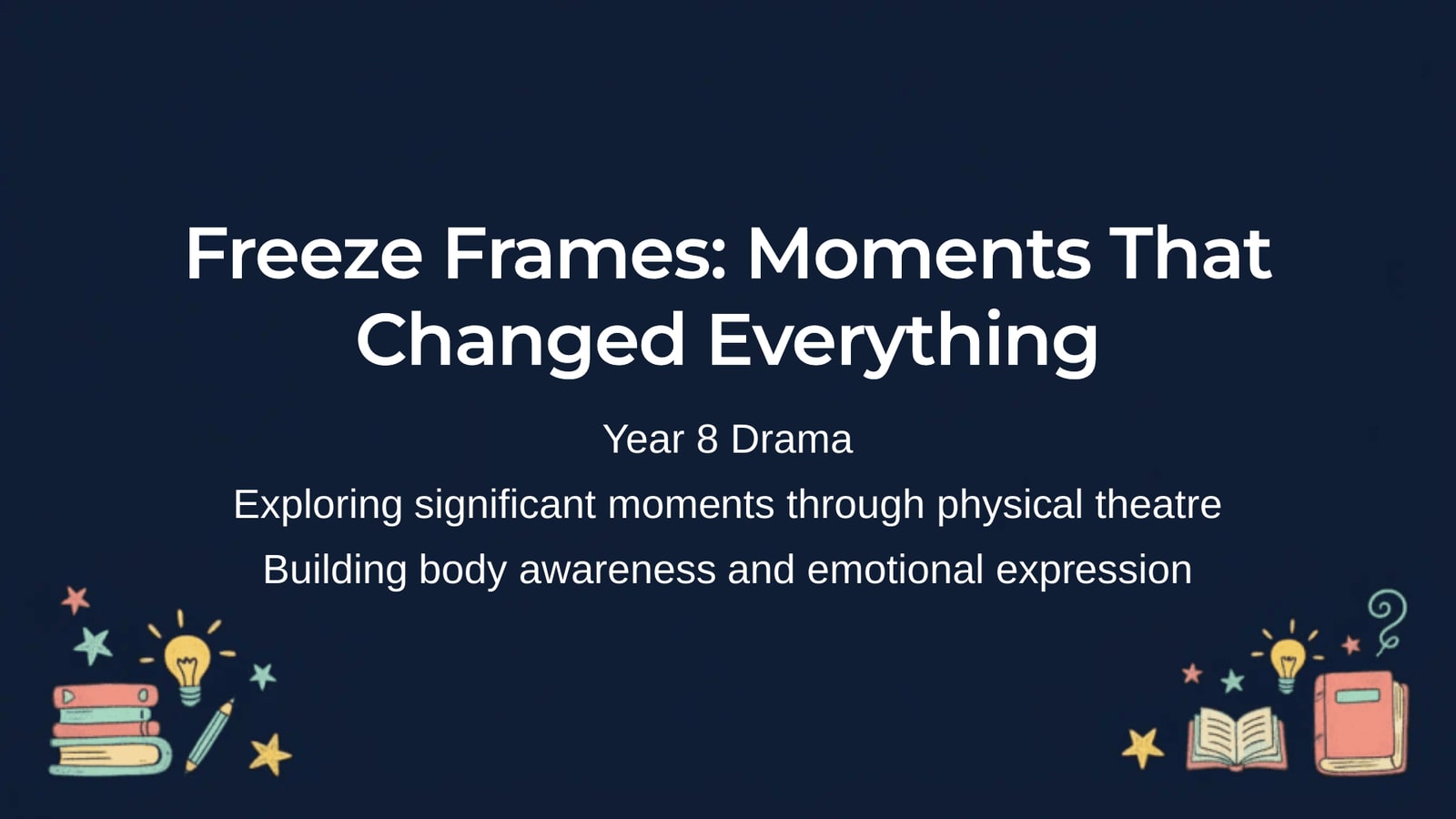 Freeze Frames: Moments That Changed Everything

Year 8 Drama

Exploring significant moments through physical theatre

Building body awareness and emotional expression